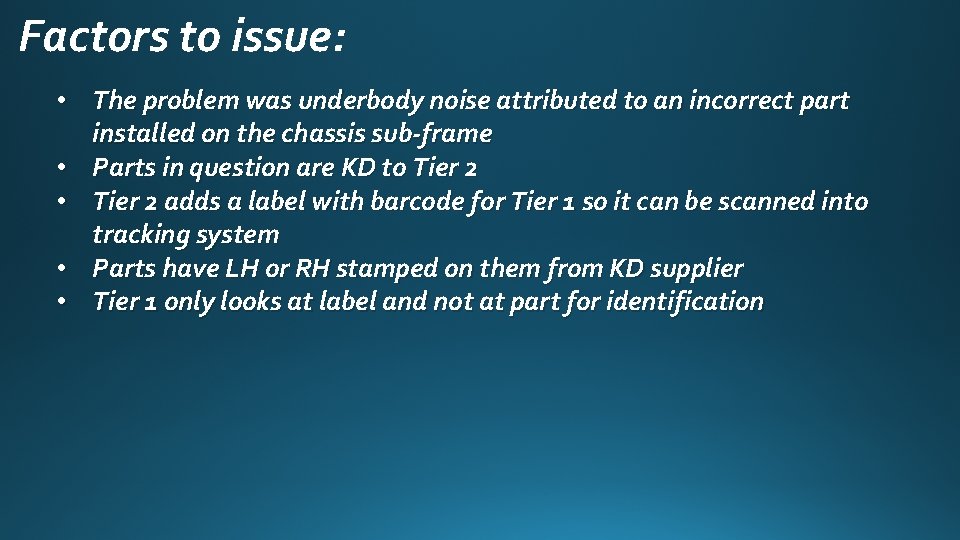 Factors to issue:

• The problem was underbody noise attributed to an incorrect part installed on the chassis sub-frame
• Parts in question are KD to Tier 2
• Tier 2 adds a label with barcode for Tier 1 so it can be scanned into tracking system
• Parts have LH or RH stamped on them from KD supplier
• Tier 1 only looks at label and not at part for identification